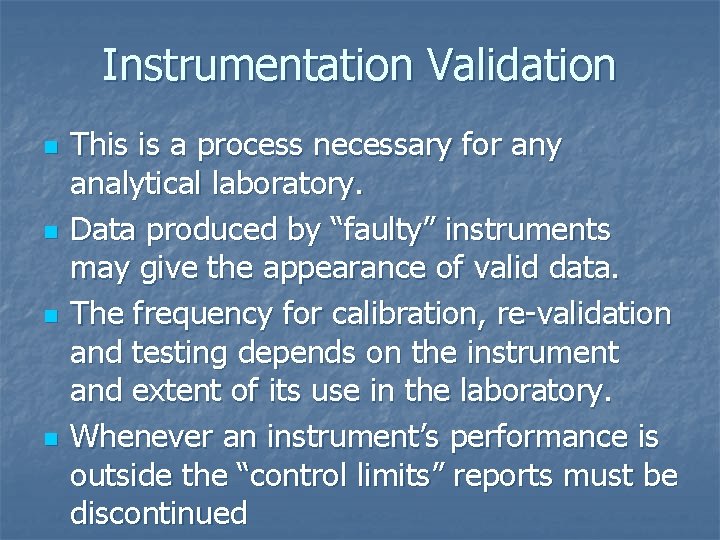 Instrumentation Validation

- This is a process necessary for any analytical laboratory.
- Data produced by “faulty” instruments may give the appearance of valid data.
- The frequency for calibration, re-validation and testing depends on the instrument and extent of its use in the laboratory.
- Whenever an instrument’s performance is outside the “control limits” reports must be discontinued